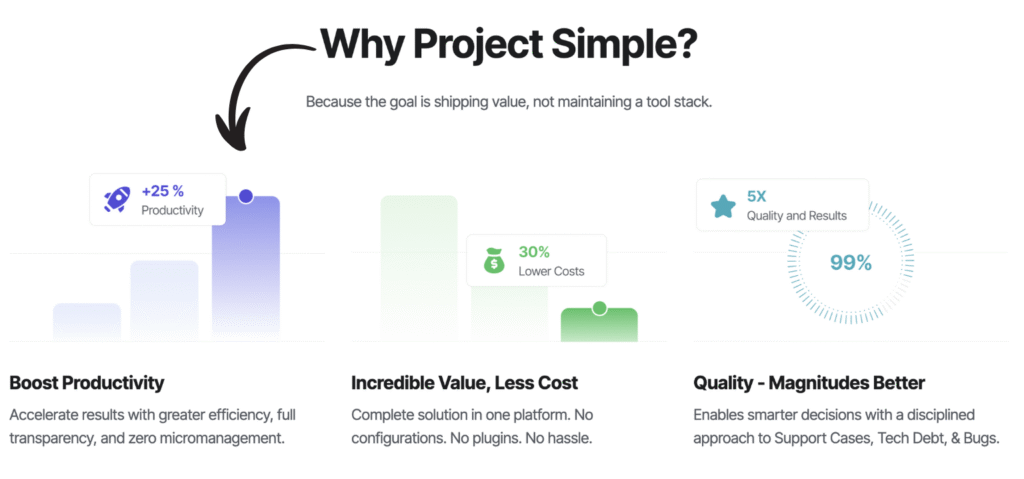 Why Project Simple?

Because the goal is shipping value, not maintaining a tool stack.

+25 %
Productivity

30%
Lower Costs

5X
Quality and Results

99%

Boost Productivity

Accelerate results with greater efficiency, full transparency, and zero micromanagement.

Incredible Value, Less Cost

Complete solution in one platform. No configurations. No plugins. No hassle.

Quality - Magnitudes Better

Enables smarter decisions with a disciplined approach to Support Cases, Tech Debt, & Bugs.